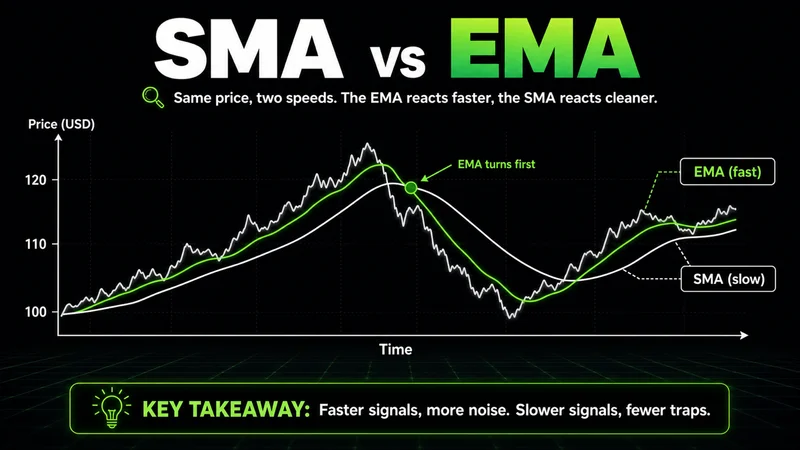 SMA vs EMA

Same price, two speeds. The EMA reacts faster, the SMA reacts cleaner.

Price (USD)

120

110

100

EMA turns first

EMA (fast)

SMA (slow)

Time

KEY TAKEAWAY: Faster signals, more noise. Slower signals, fewer traps.